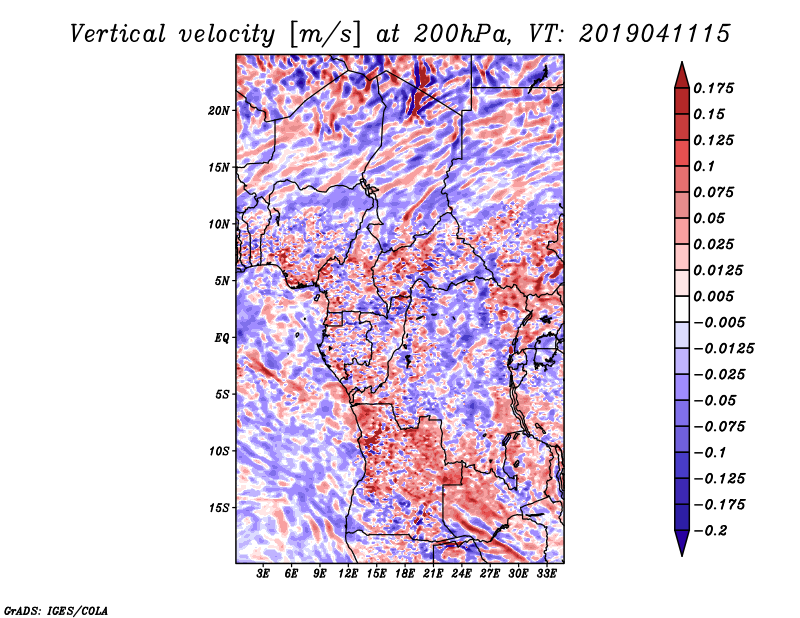 Vertical velocity [m/s] at 200hPa, VT: 2019041115

20N
15N
10N
5N
EQ
5S
10S
15S

3E 6E 9E 12E 15E 18E 21E 24E 27E 30E 33E

0.175
0.15
0.125
0.1
0.075
0.05
0.025
0.0125
0.005
−0.005
−0.0125
−0.025
−0.05
−0.075
−0.1
−0.125
−0.175
−0.2

GrADS: IGES/COLA